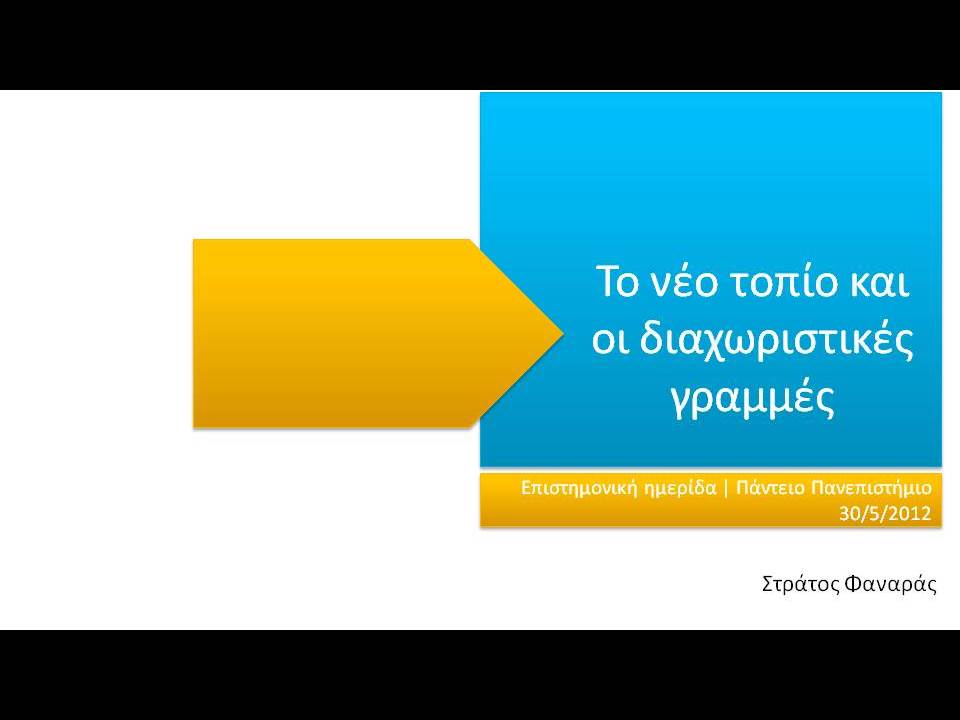 Το νέο τοπίο και οι διαχωριστικές γραμμές

Επιστημονική ημερίδα | Πάντειο Πανεπιστήμιο 30/5/2012

Στράτος Φαναράς